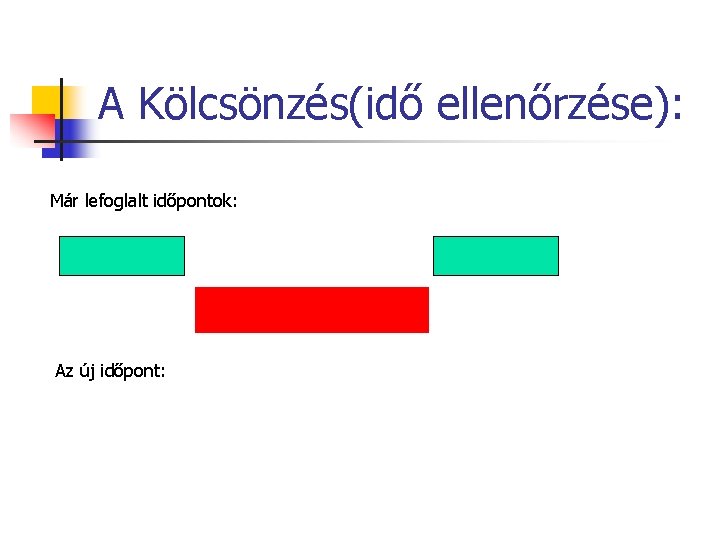 A Kölcsönzés(idő ellenőrzése):

Már lefoglalt időpontok:

Az új időpont: